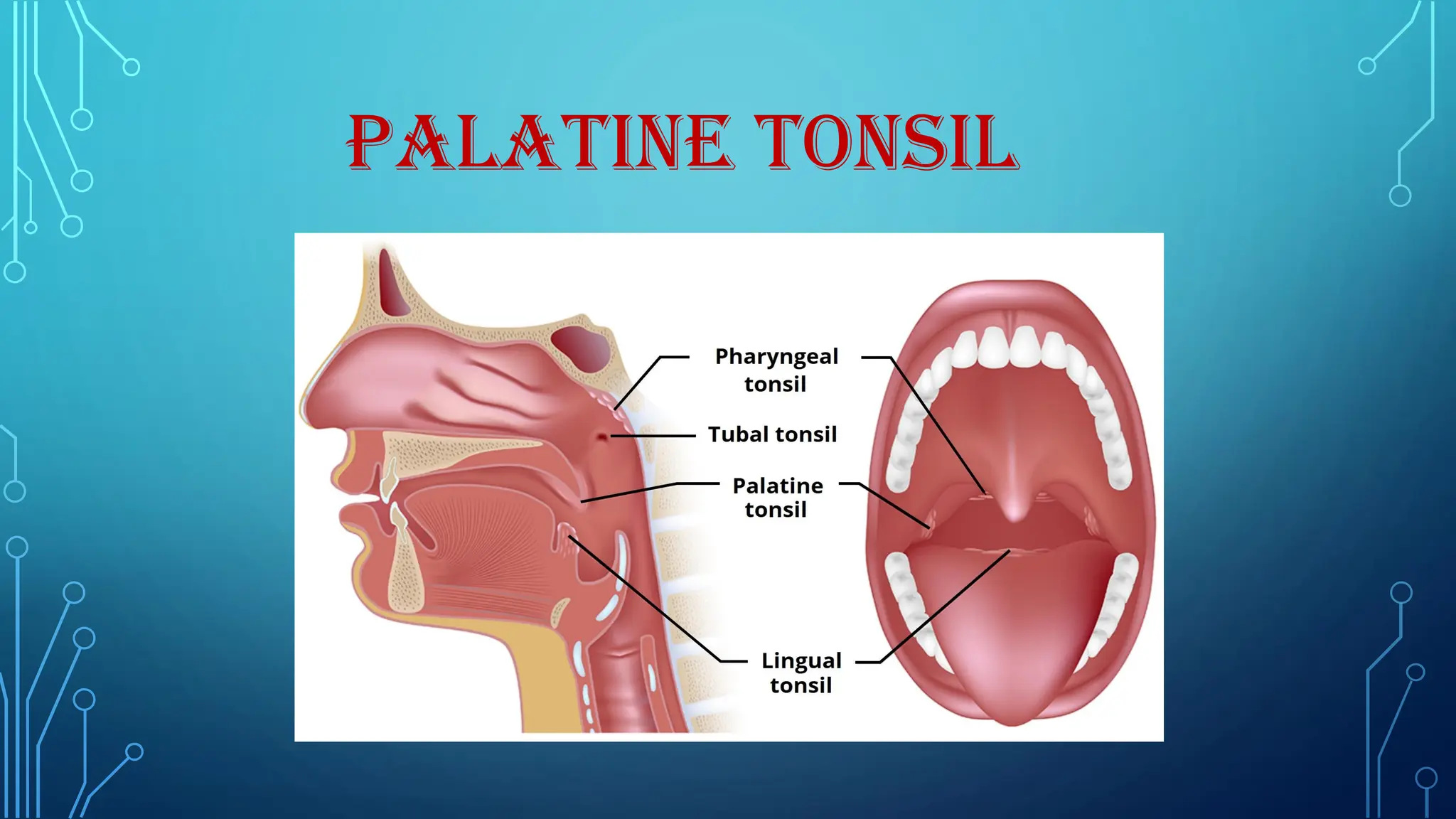 PALATINE TONSIL

Pharyngeal tonsil

Tubal tonsil

Palatine tonsil

Lingual tonsil